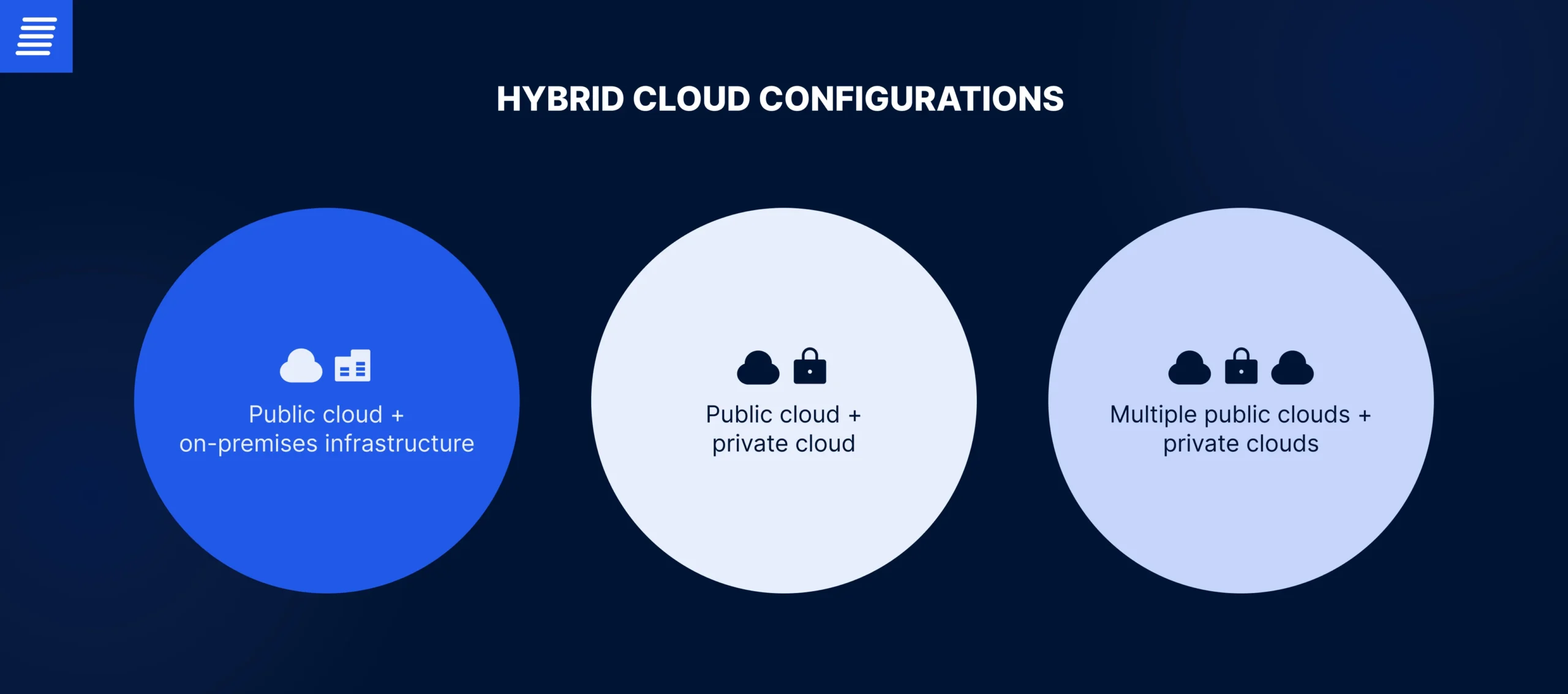 HYBRID CLOUD CONFIGURATIONS

Public cloud +
on-premises infrastructure

Public cloud +
private cloud

Multiple public clouds +
private clouds